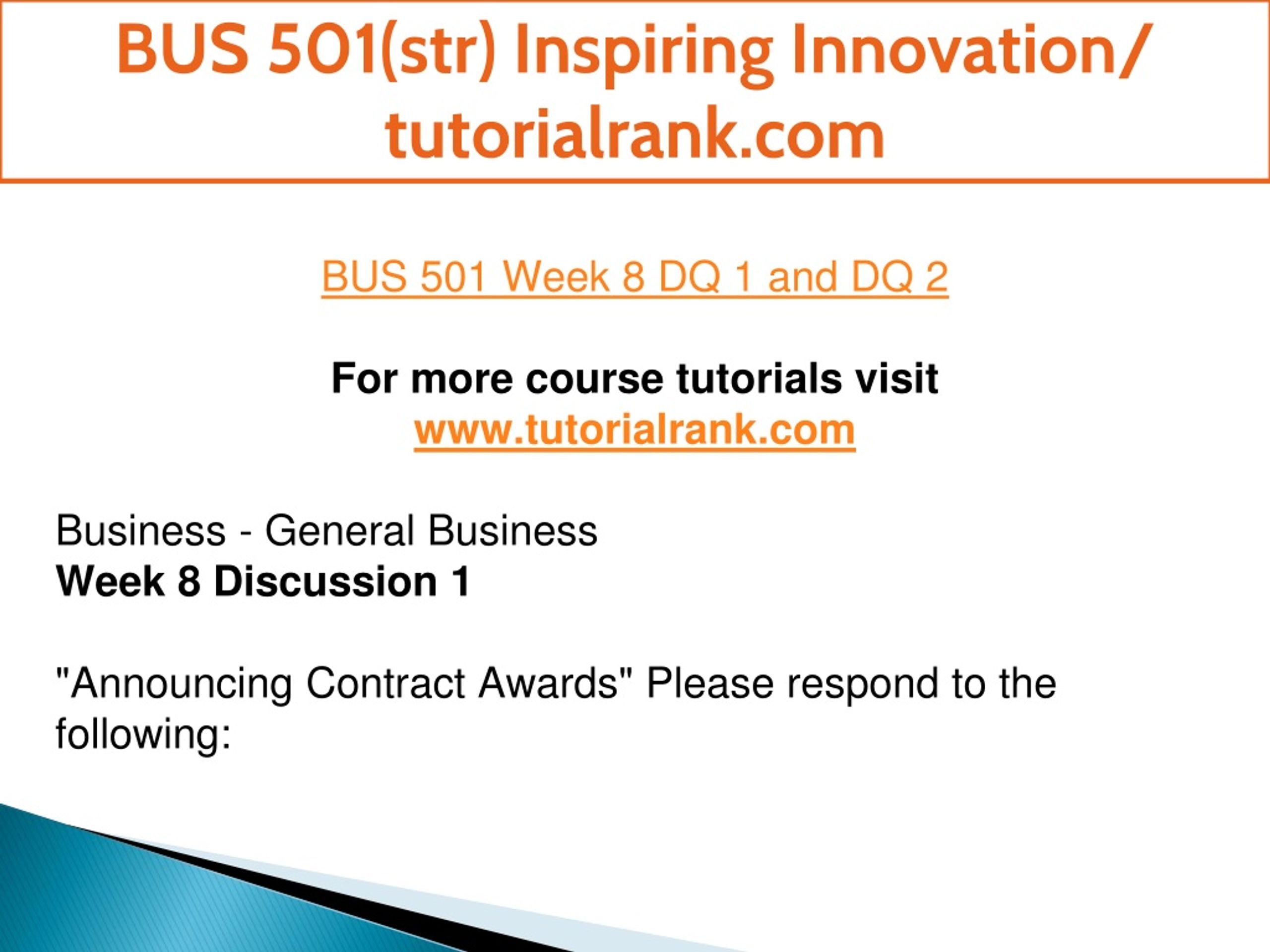 BUS 501(str) Inspiring Innovation/ tutorialrank.com

BUS 501 Week 8 DQ 1 and DQ 2

For more course tutorials visit
www.tutorialrank.com

Business - General Business
Week 8 Discussion 1

"Announcing Contract Awards" Please respond to the following: